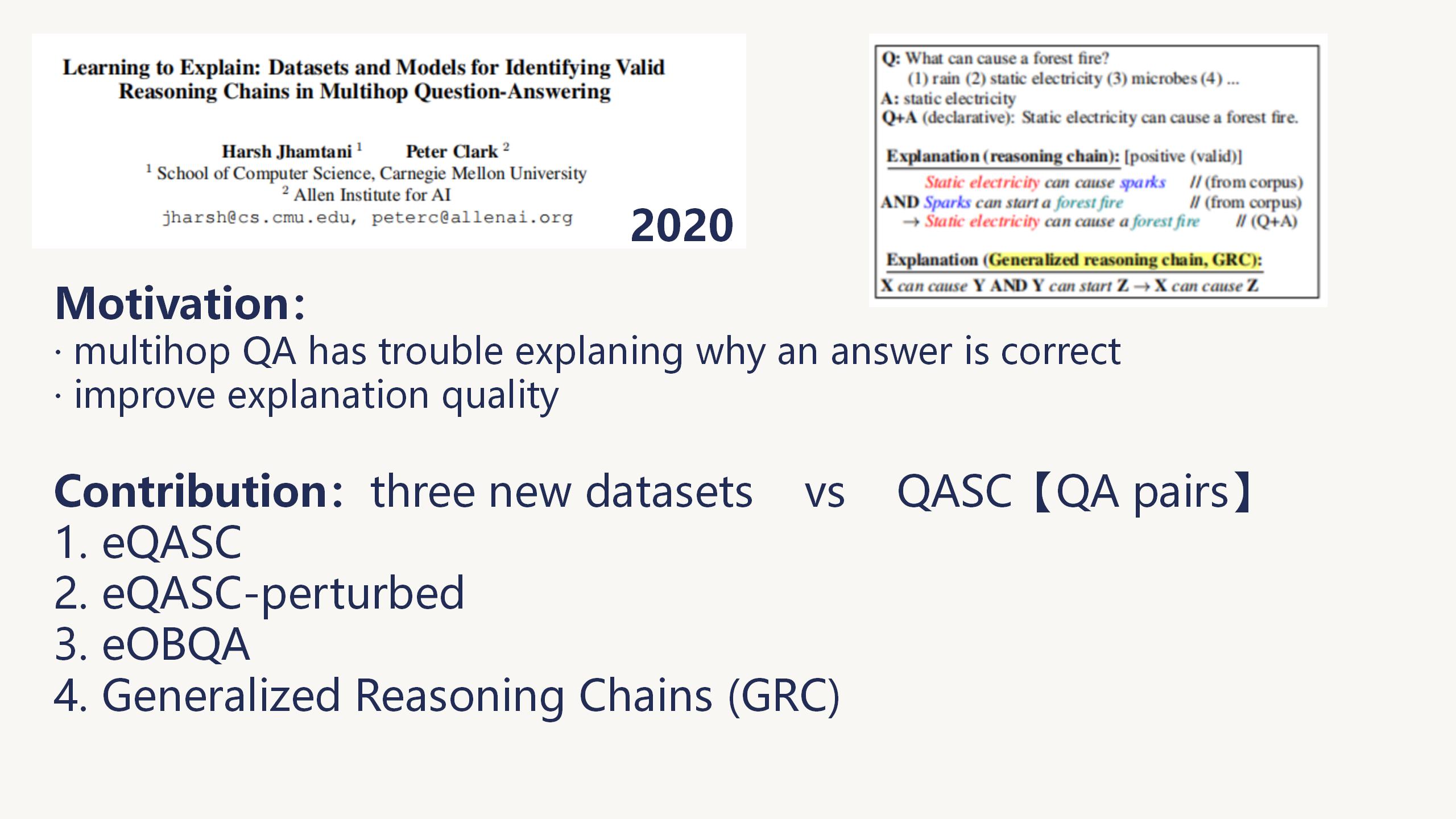 Learning to Explain: Datasets and Models for Identifying Valid Reasoning Chains in Multihop Question-Answering

Harsh Jhamtani $^1$ Peter Clark $^2$
$^1$ School of Computer Science, Carnegie Mellon University
$^2$ Allen Institute for AI
jharsh@cs.cmu.edu, peterc@allenai.org

2020

Q: What can cause a forest fire?
(1) rain (2) static electricity (3) microbes (4) ...
A: static electricity
Q+A (declarative): Static electricity can cause a forest fire.

Explanation (reasoning chain): [positive (valid)]
Static electricity can cause sparks // (from corpus)
AND Sparks can start a forest fire // (from corpus)
→ Static electricity can cause a forest fire // (Q+A)

Explanation (Generalized reasoning chain, GRC):
X can cause Y AND Y can start Z → X can cause Z

Motivation:
· multihop QA has trouble explaning why an answer is correct
· improve explanation quality

Contribution: three new datasets vs QASC【QA pairs】
1. eQASC
2. eQASC-perturbed
3. eOBQA
4. Generalized Reasoning Chains (GRC)